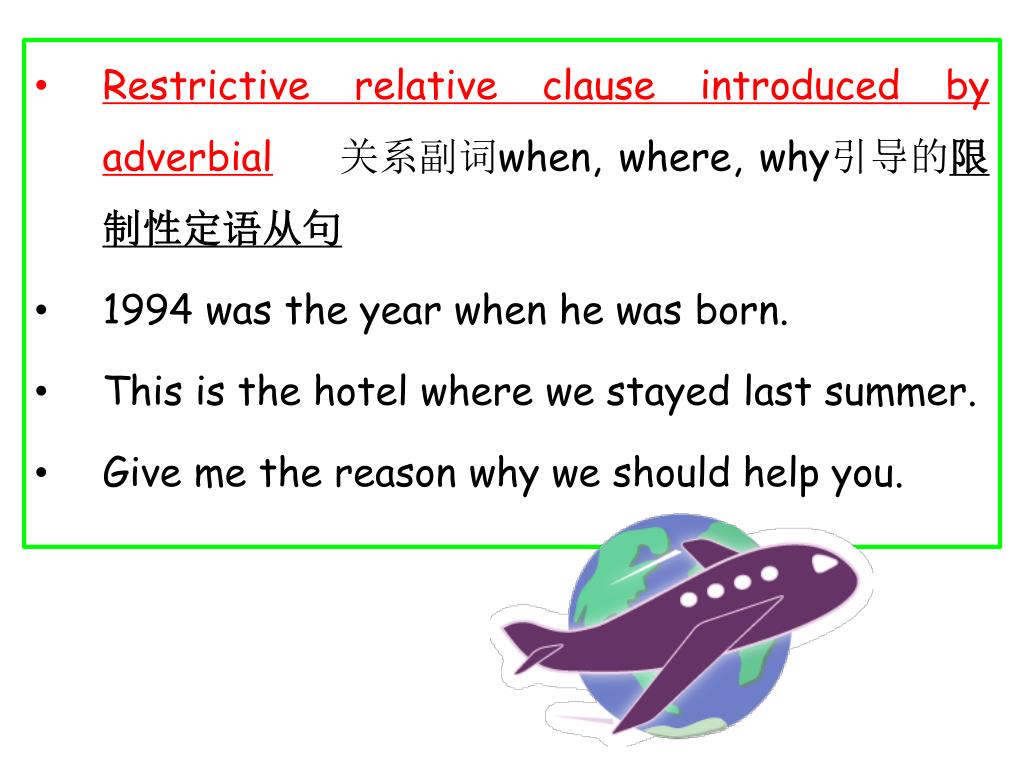 • Restrictive relative clause introduced by adverbial 关系副词when, where, why引导的限制性定语从句

• 1994 was the year when he was born.

• This is the hotel where we stayed last summer.

• Give me the reason why we should help you.